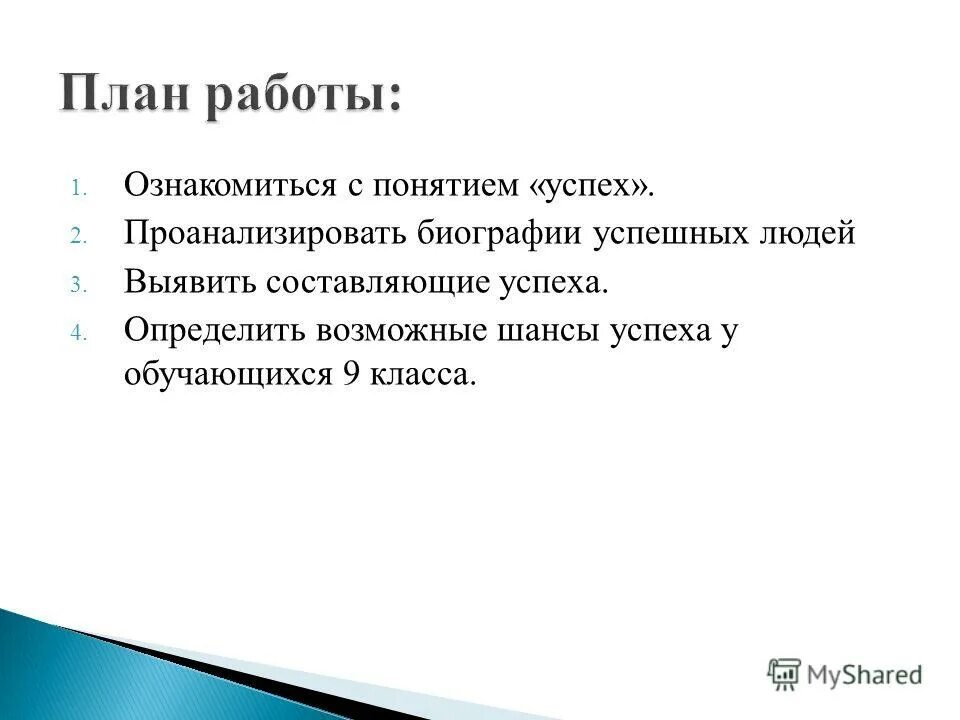 План работы:

1. Ознакомиться с понятием «успех».
2. Проанализировать биографии успешных людей
3. Выявить составляющие успеха.
4. Определить возможные шансы успеха у обучающихся 9 класса.

MyShared